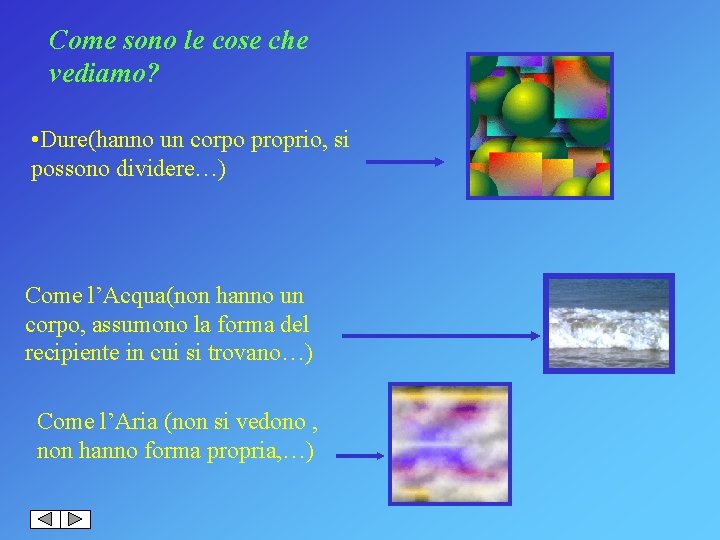 Come sono le cose che vediamo?

•Dure(hanno un corpo proprio, si possono dividere…)

Come l’Acqua(non hanno un corpo, assumono la forma del recipiente in cui si trovano…)

Come l’Aria (non si vedono , non hanno forma propria,…)